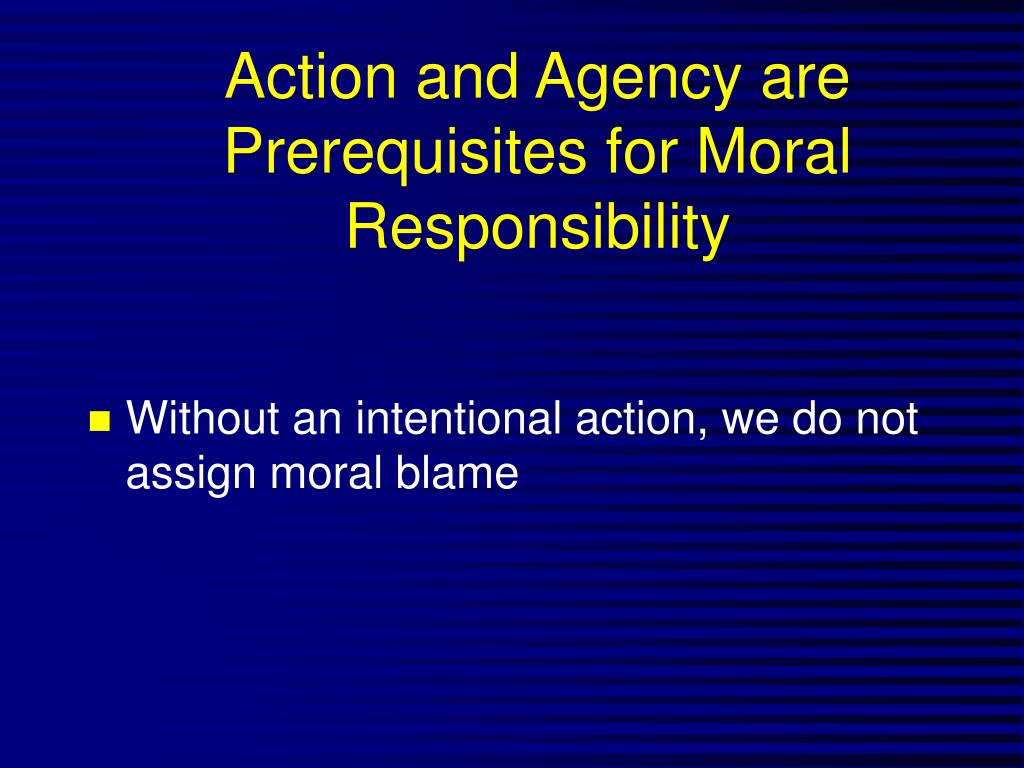 Action and Agency are Prerequisites for Moral Responsibility

Without an intentional action, we do not assign moral blame